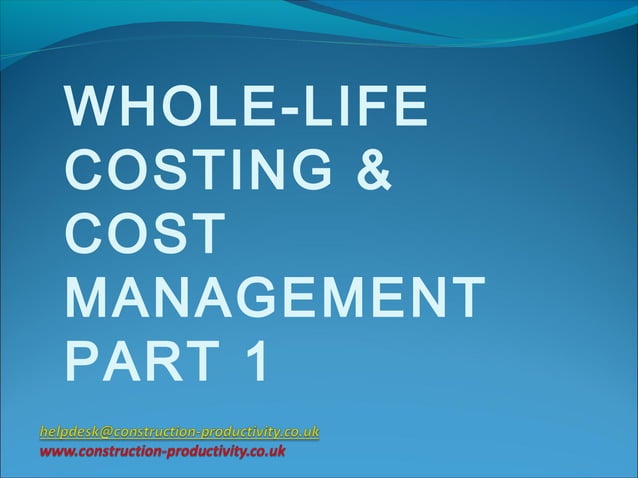 WHOLE-LIFE COSTING & COST MANAGEMENT PART 1

helpdesk@construction-productivity.co.uk
www.construction-productivity.co.uk